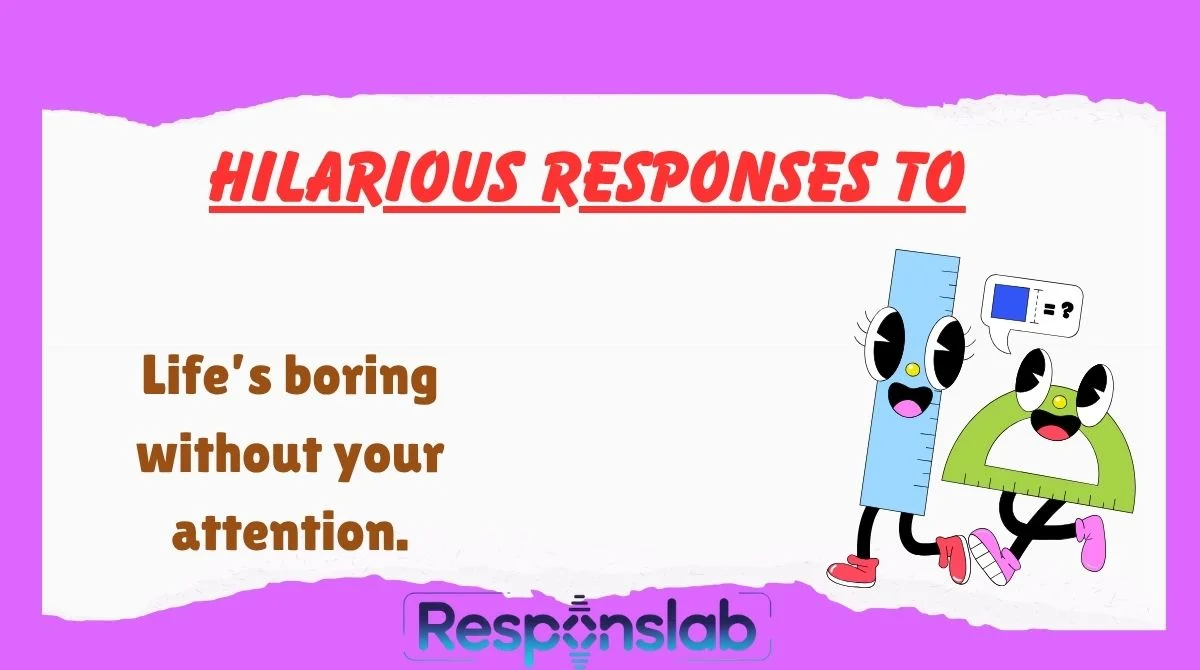 HILARIOUS RESPONSES TO

Life's boring without your attention.

= ?

Responslab